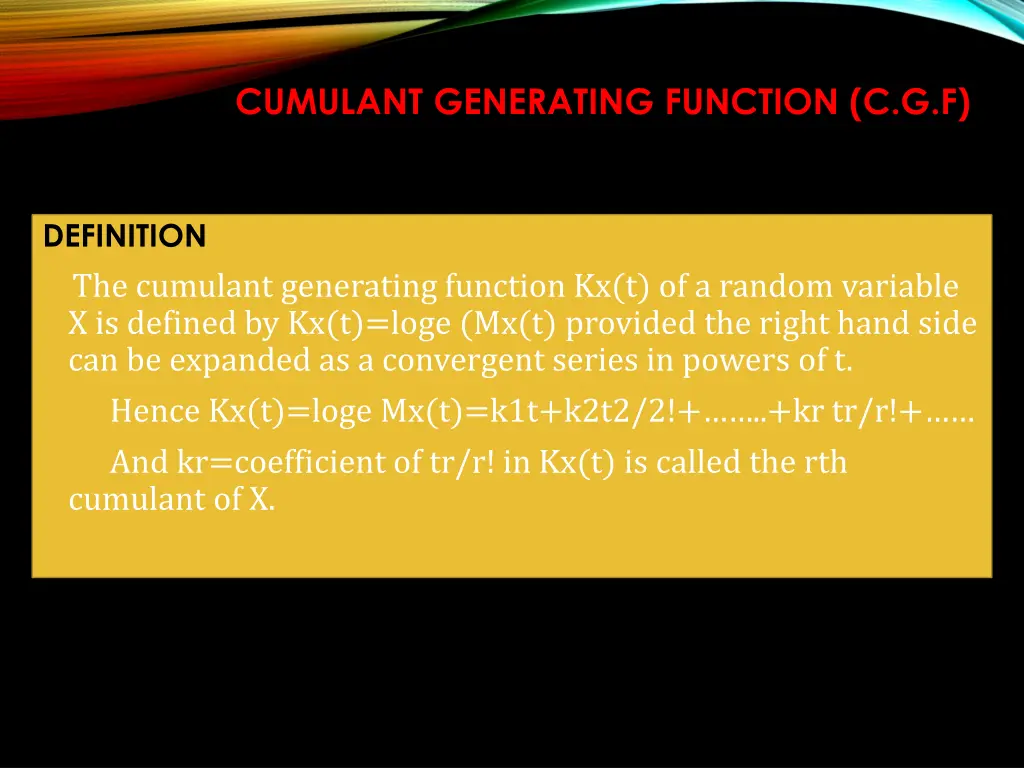 CUMULANT GENERATING FUNCTION (C.G.F)

DEFINITION

The cumulant generating function Kx(t) of a random variable X is defined by Kx(t)=loge (Mx(t) provided the right hand side can be expanded as a convergent series in powers of t.

Hence Kx(t)=loge Mx(t)=k1t+k2t2/2!+……..+kr tr/r!+……

And kr=coefficient of tr/r! in Kx(t) is called the rth cumulant of X.